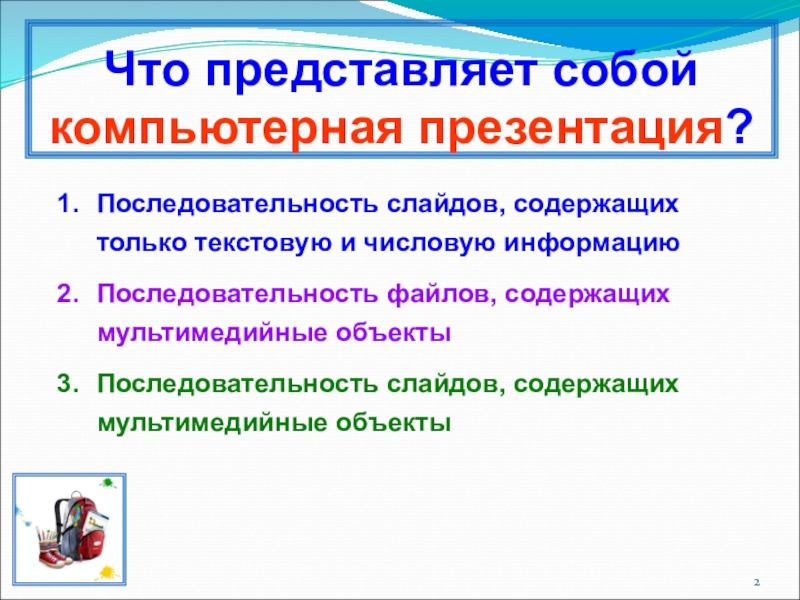 Что представляет собой компьютерная презентация?

1. Последовательность слайдов, содержащих только текстовую и числовую информацию

2. Последовательность файлов, содержащих мультимедийные объекты

3. Последовательность слайдов, содержащих мультимедийные объекты

2